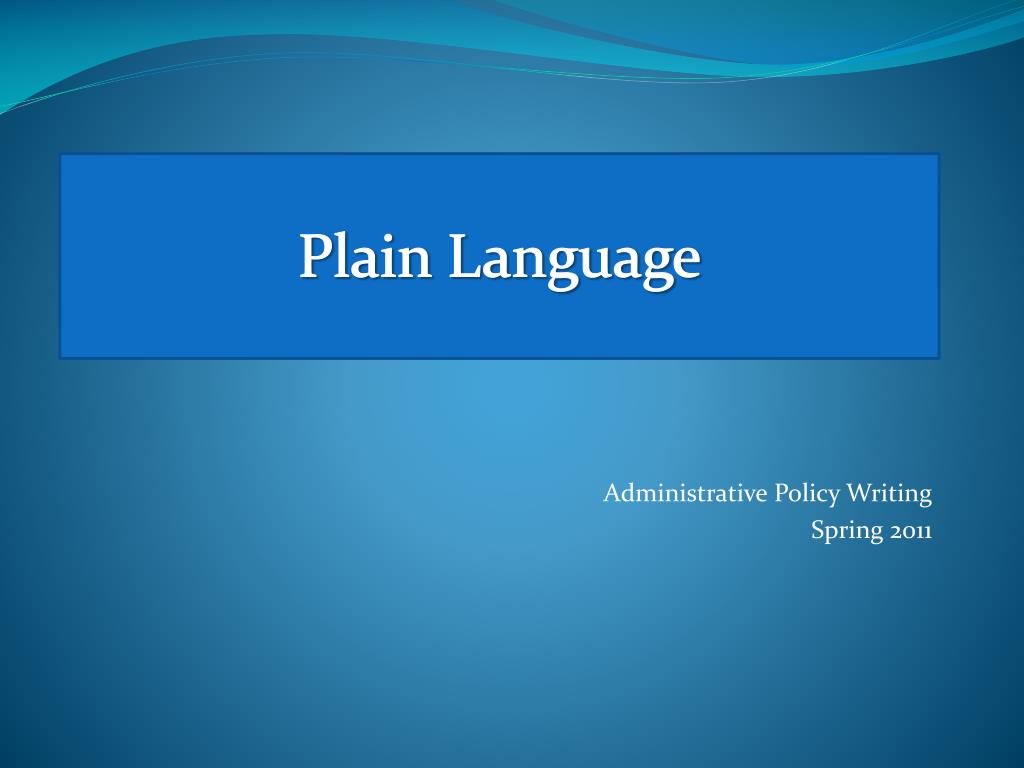 Plain Language

Administrative Policy Writing
Spring 2011